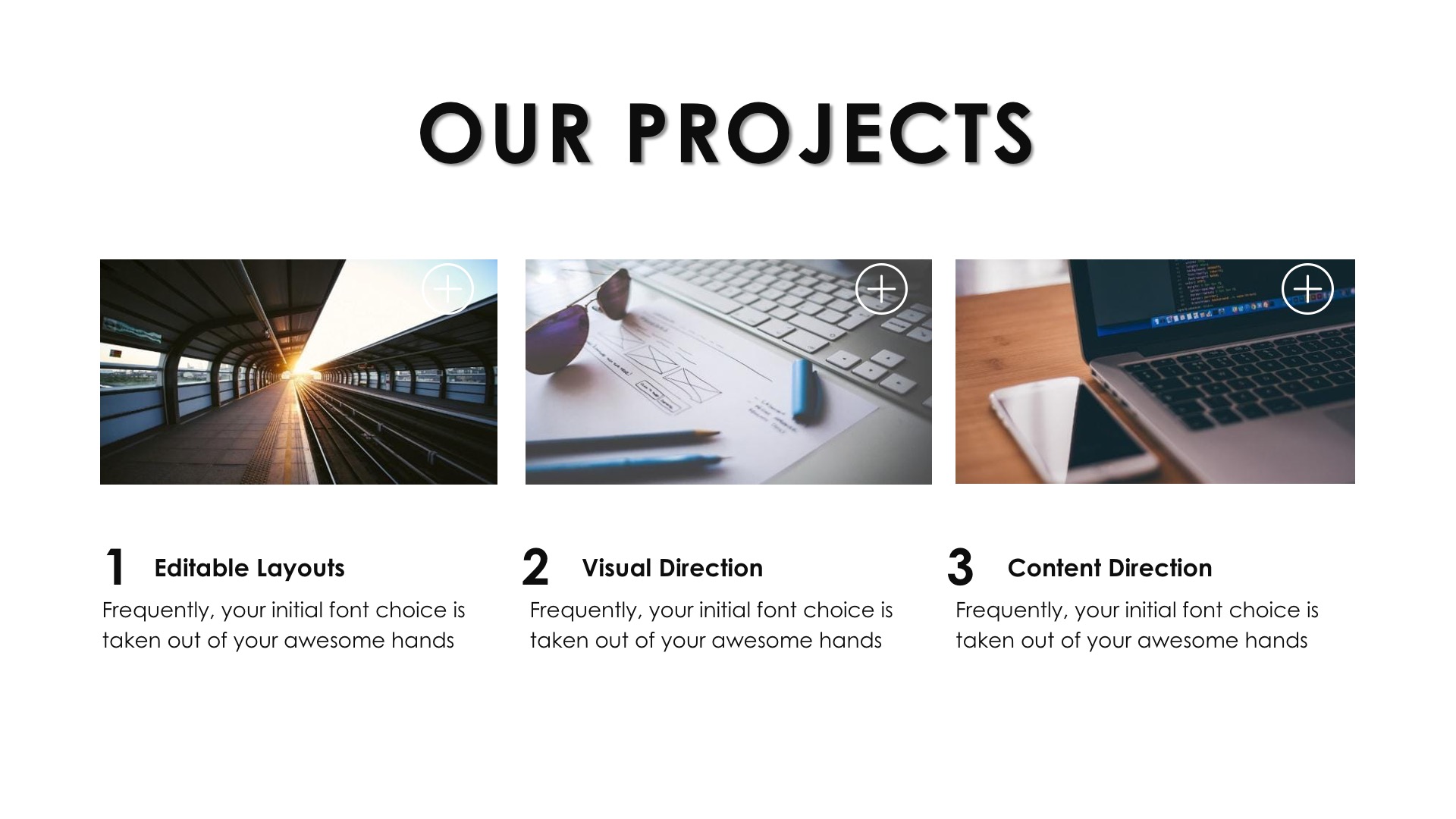 OUR PROJECTS

1 Editable Layouts

Frequently, your initial font choice is taken out of your awesome hands

2 Visual Direction

Frequently, your initial font choice is taken out of your awesome hands

3 Content Direction

Frequently, your initial font choice is taken out of your awesome hands